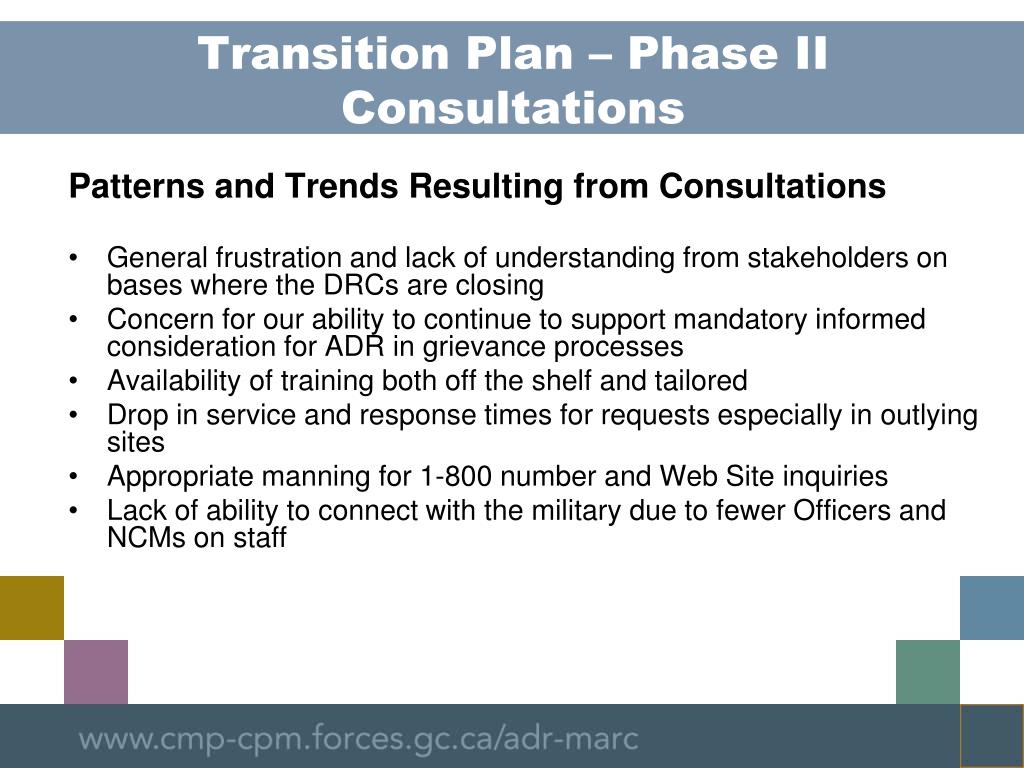 Transition Plan – Phase II Consultations

Patterns and Trends Resulting from Consultations

• General frustration and lack of understanding from stakeholders on bases where the DRCs are closing
• Concern for our ability to continue to support mandatory informed consideration for ADR in grievance processes
• Availability of training both off the shelf and tailored
• Drop in service and response times for requests especially in outlying sites
• Appropriate manning for 1-800 number and Web Site inquiries
• Lack of ability to connect with the military due to fewer Officers and NCMs on staff

www.cmp-cpm.forces.gc.ca/adr-marc